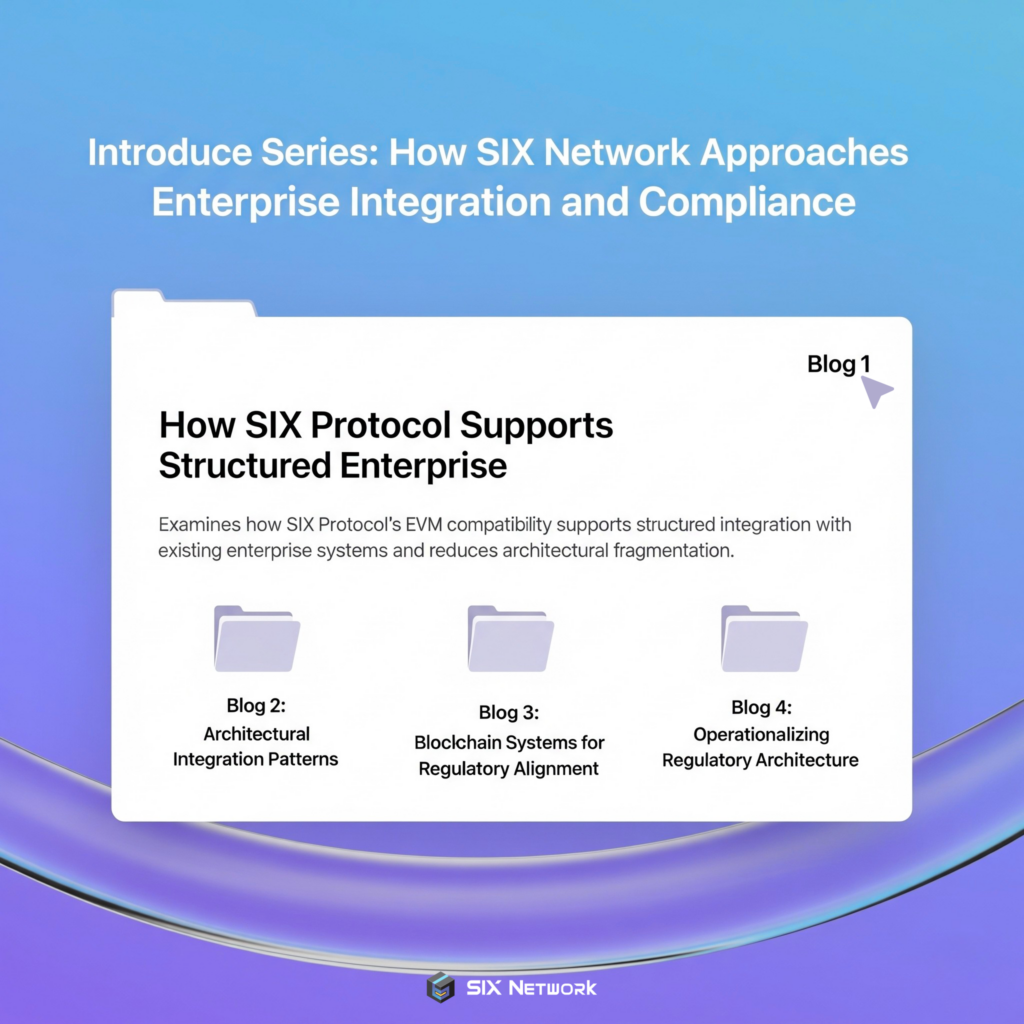 Introduce Series: How SIX Network Approaches Enterprise Integration and Compliance

Blog 1

How SIX Protocol Supports Structured Enterprise

Examines how SIX Protocol's EVM compatibility supports structured integration with existing enterprise systems and reduces architectural fragmentation.

Blog 2:
Architectural Integration Patterns

Blog 3:
Bloclchain Systems for Regulatory Alignment

Blog 4:
Operationalizing Regulatory Architecture

SIX Network